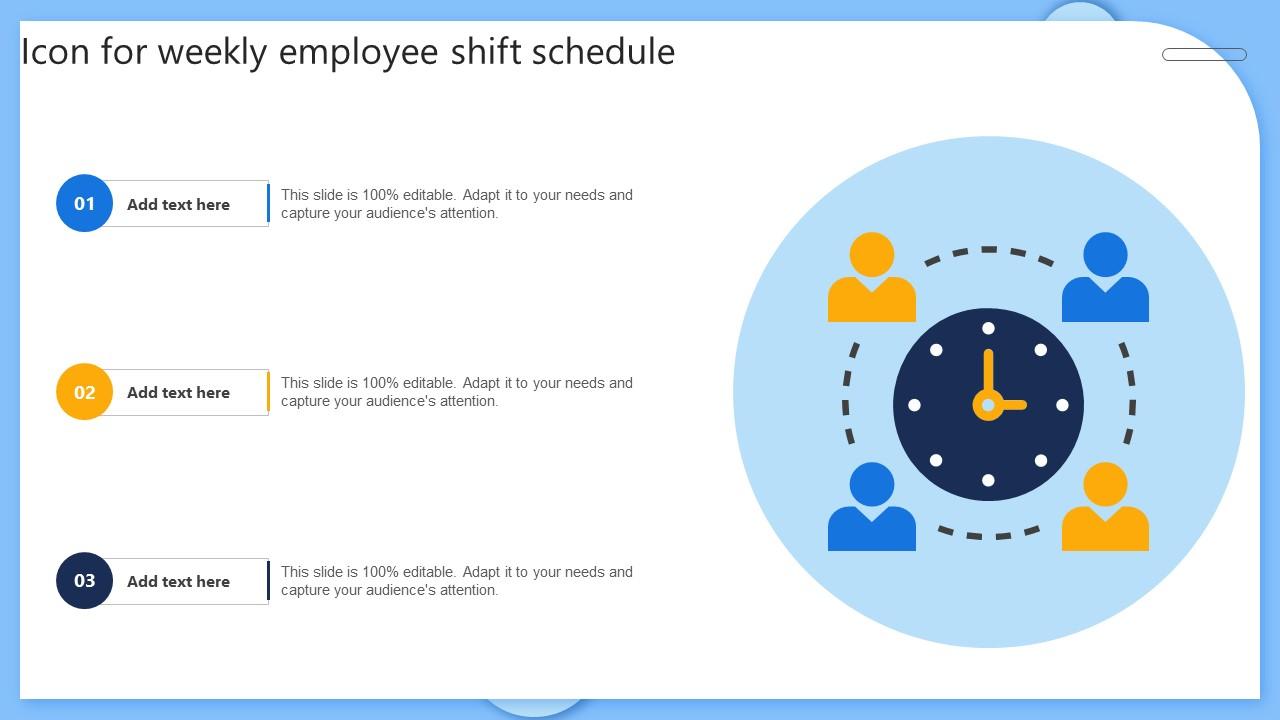 Icon for weekly employee shift schedule

01 Add text here

This slide is 100% editable. Adapt it to your needs and capture your audience's attention.

02 Add text here

This slide is 100% editable. Adapt it to your needs and capture your audience's attention.

03 Add text here

This slide is 100% editable. Adapt it to your needs and capture your audience's attention.